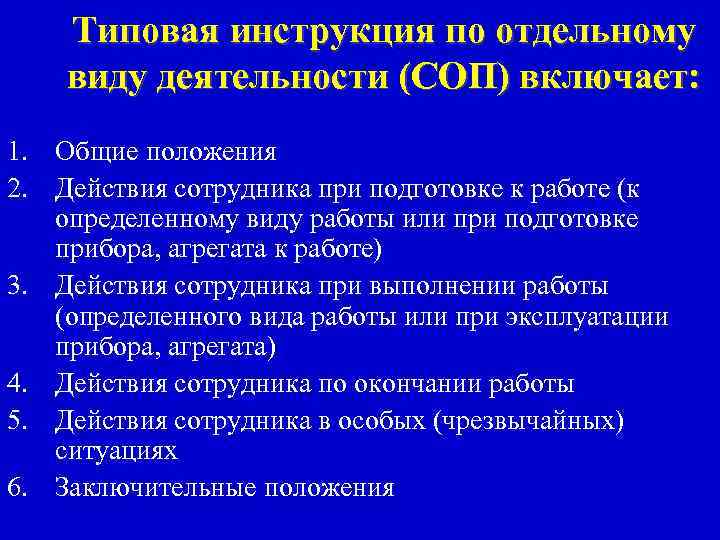 Типовая инструкция по отдельному виду деятельности (СОП) включает:

1. Общие положения
2. Действия сотрудника при подготовке к работе (к определенному виду работы или при подготовке прибора, агрегата к работе)
3. Действия сотрудника при выполнении работы (определенного вида работы или при эксплуатации прибора, агрегата)
4. Действия сотрудника по окончании работы
5. Действия сотрудника в особых (чрезвычайных) ситуациях
6. Заключительные положения